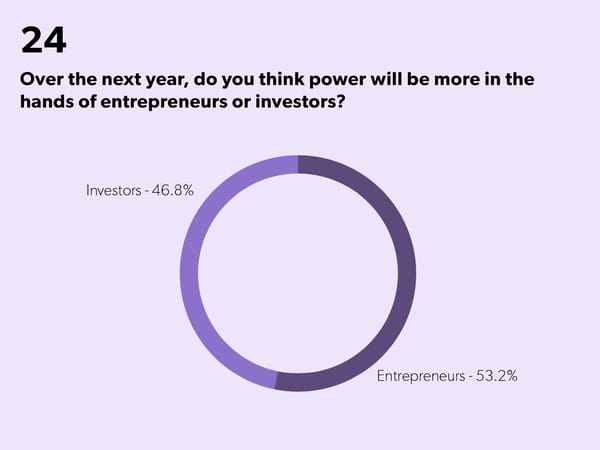 24

Over the next year, do you think power will be more in the hands of entrepreneurs or investors?

Investors - 46.8%

Entrepreneurs - 53.2%